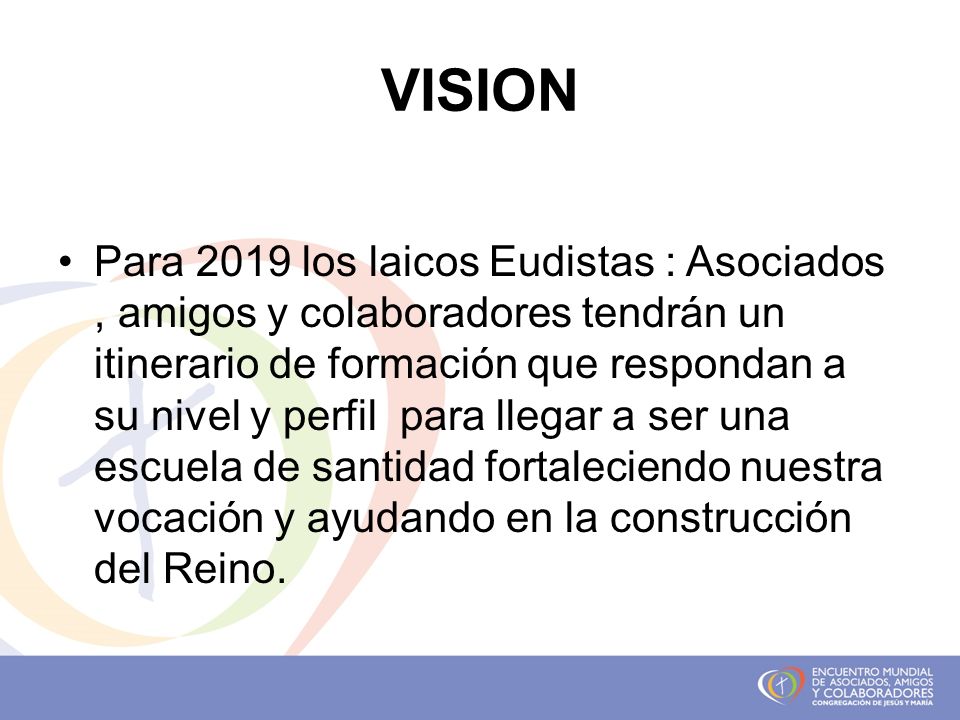 VISION

• Para 2019 los laicos Eudistas : Asociados , amigos y colaboradores tendrán un itinerario de formación que respondan a su nivel y perfil  para llegar a ser una escuela de santidad fortaleciendo nuestra vocación y ayudando en la construcción del Reino.

ENCUENTRO MUNDIAL DE ASOCIADOS, AMIGOS Y COLABORADORES
CONGREGACIÓN DE JESÚS Y MARÍA